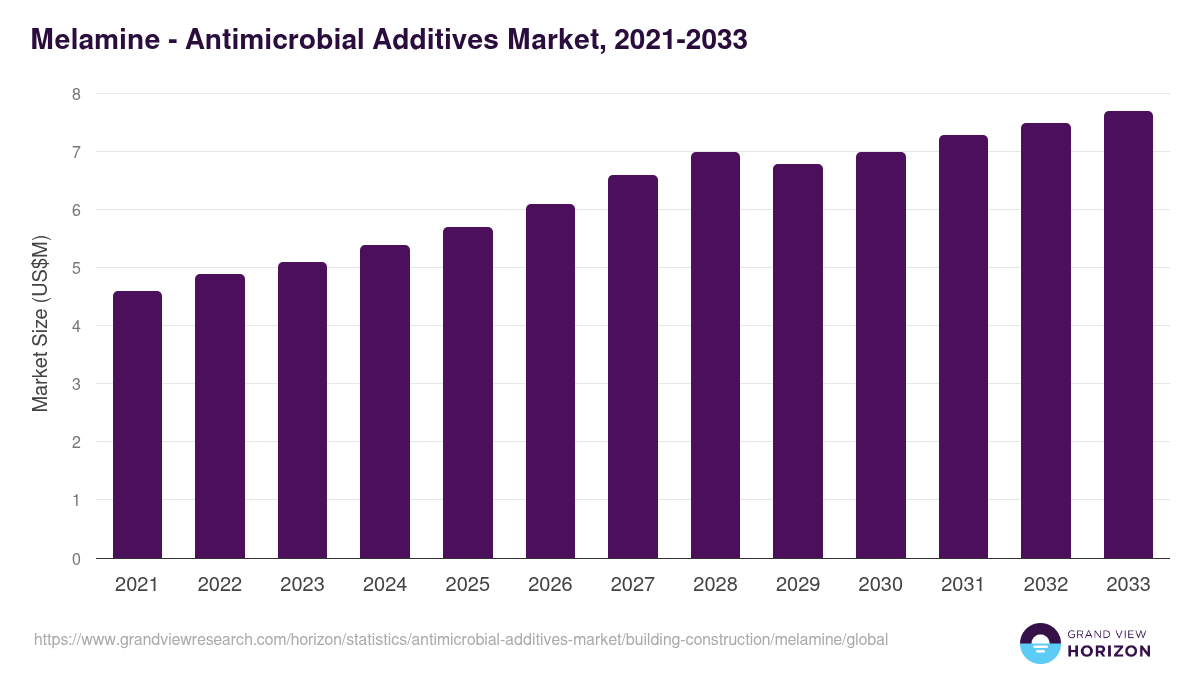 Melamine - Antimicrobial Additives Market, 2021-2033

Market Size (US$M)

8
7
6
5
4
3
2
1
0

2021 2022 2023 2024 2025 2026 2027 2028 2029 2030 2031 2032 2033

https://www.grandviewresearch.com/horizon/statistics/antimicrobial-additives-market/building-construction/melamine/global

GRAND VIEW HORIZON